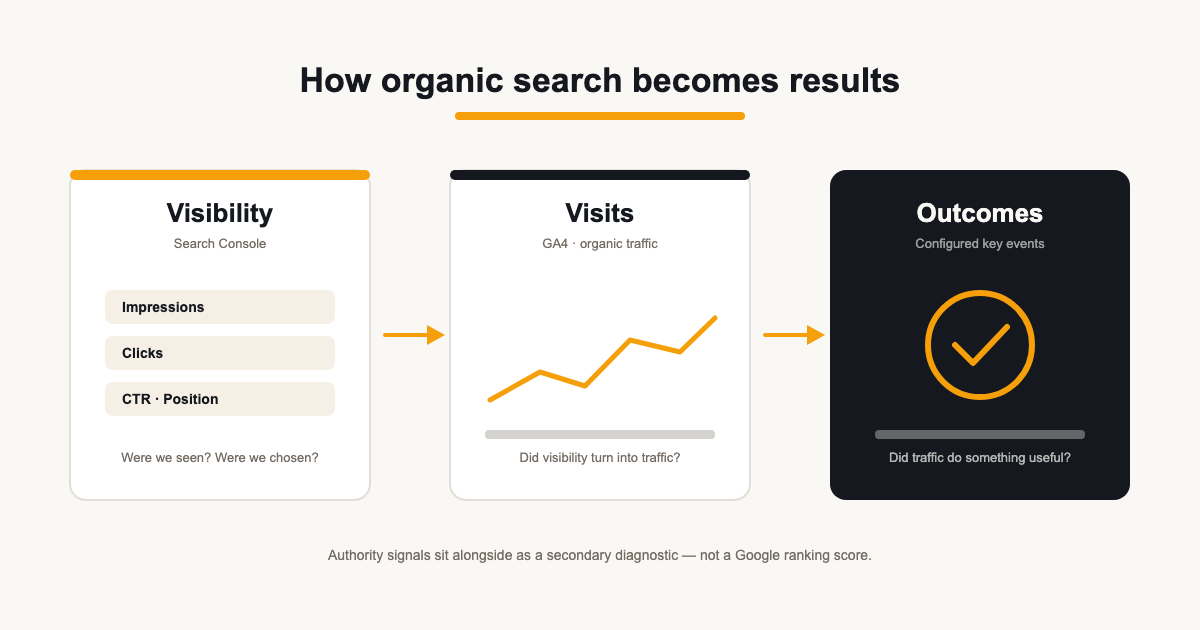 How organic search becomes results

Visibility
Search Console

Impressions

Clicks

CTR · Position

Were we seen? Were we chosen?

Visits
GA4 · organic traffic

Did visibility turn into traffic?

Outcomes
Configured key events

Did traffic do something useful?

Authority signals sit alongside as a secondary diagnostic — not a Google ranking score.